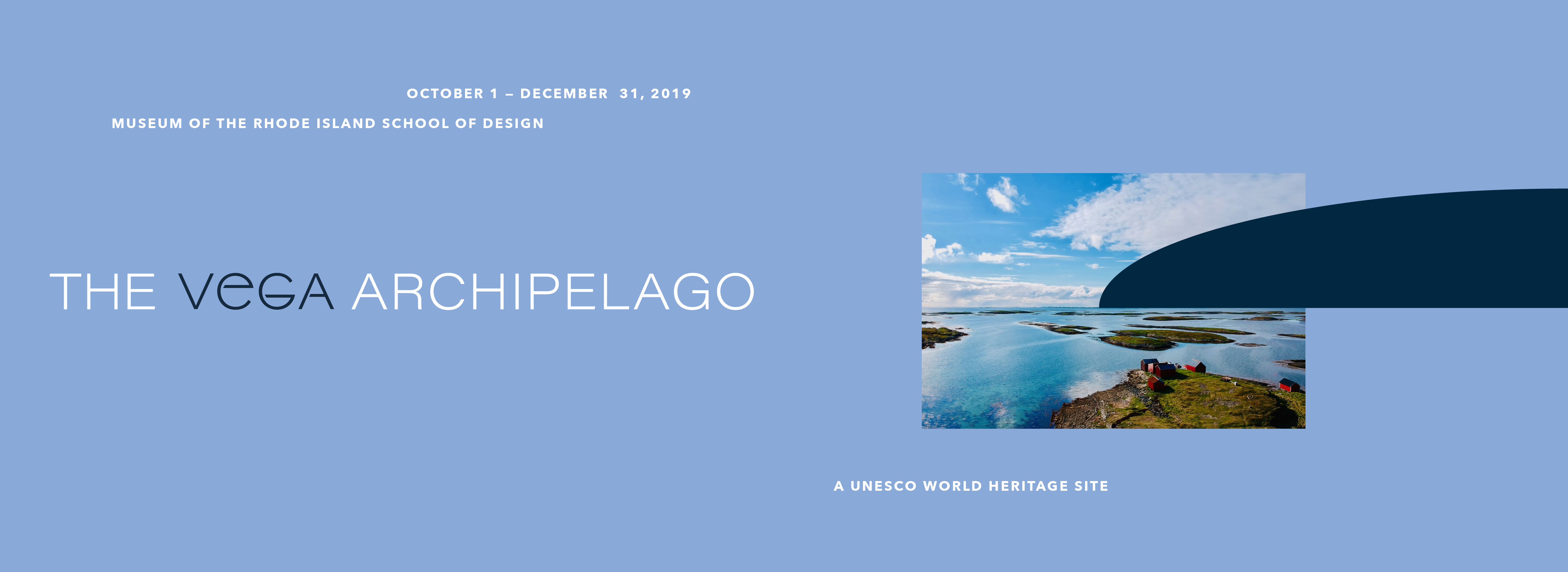 OCTOBER 1 – DECEMBER 31, 2019

MUSEUM OF THE RHODE ISLAND SCHOOL OF DESIGN

THE VEGA ARCHIPELAGO

A UNESCO WORLD HERITAGE SITE